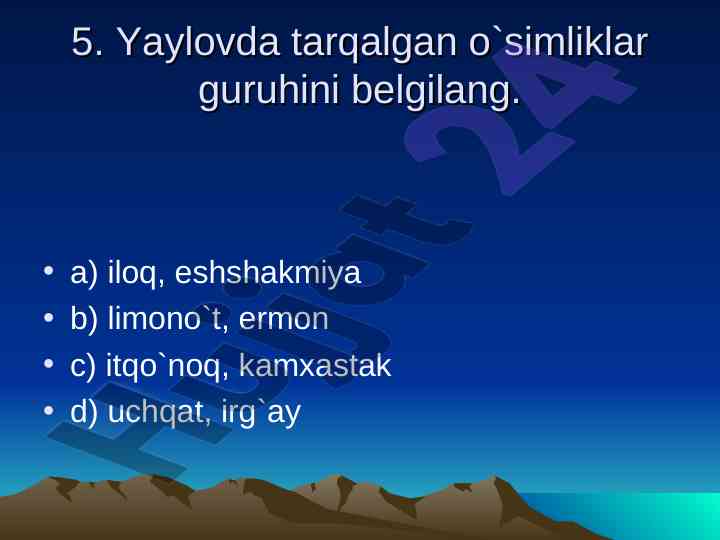 5. Yaylovda tarqalgan o`simliklar guruhini belgilang.

• a) iloq, eshshakmiya
• b) limono`t, ermon
• c) itqo`noq, kamxastak
• d) uchqat, irg`ay

Hujjat 24